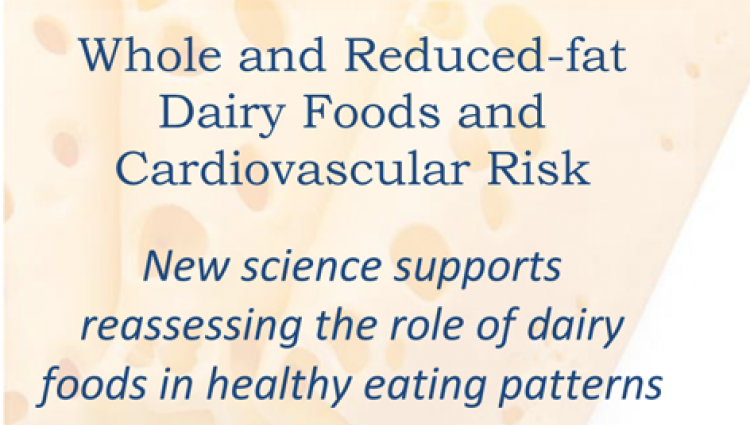 Whole and Reduced-fat Dairy Foods and Cardiovascular Risk

New science supports reassessing the role of dairy foods in healthy eating patterns